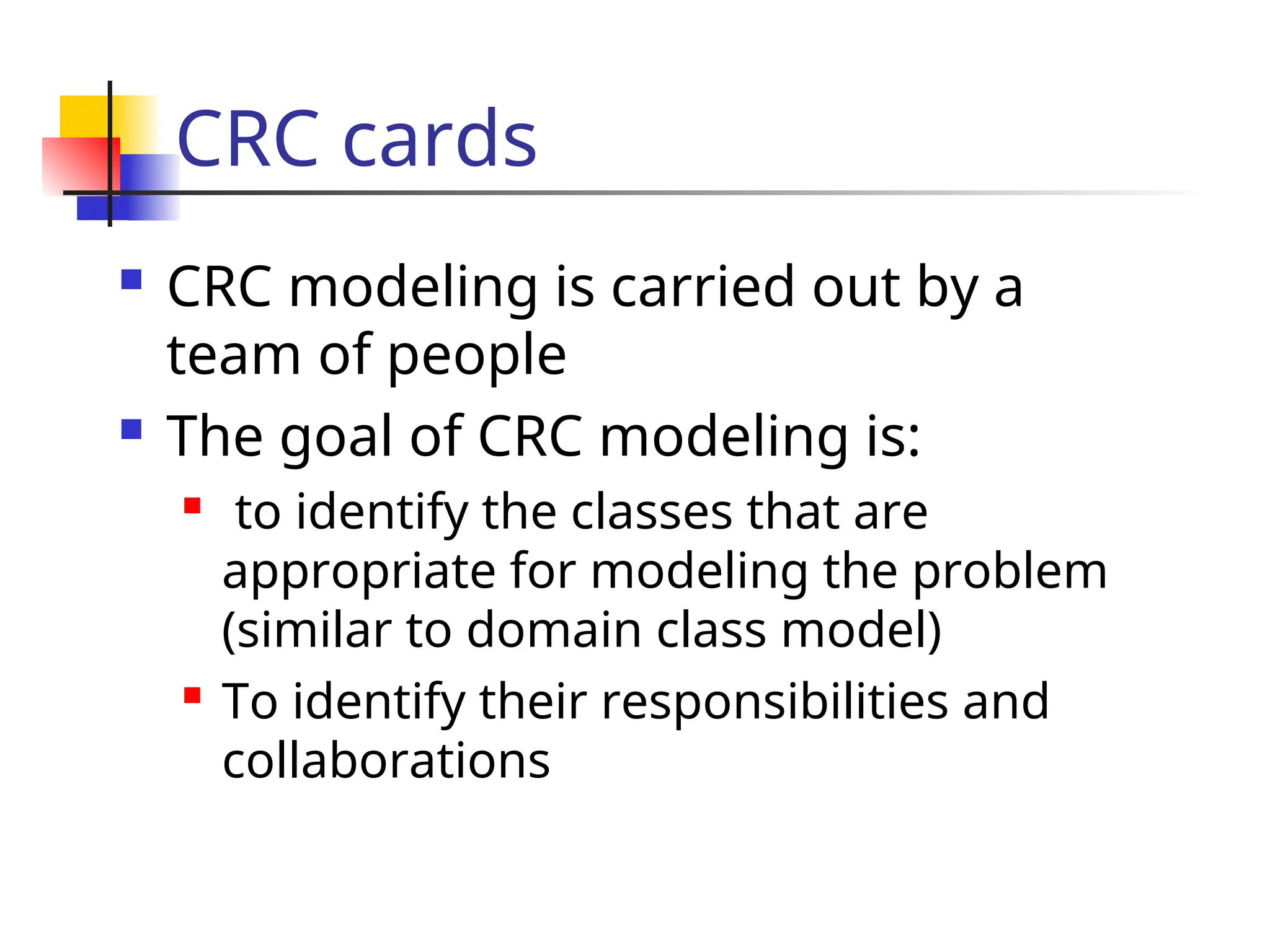 CRC cards

- CRC modeling is carried out by a team of people
- The goal of CRC modeling is:
  - to identify the classes that are appropriate for modeling the problem (similar to domain class model)
  - To identify their responsibilities and collaborations